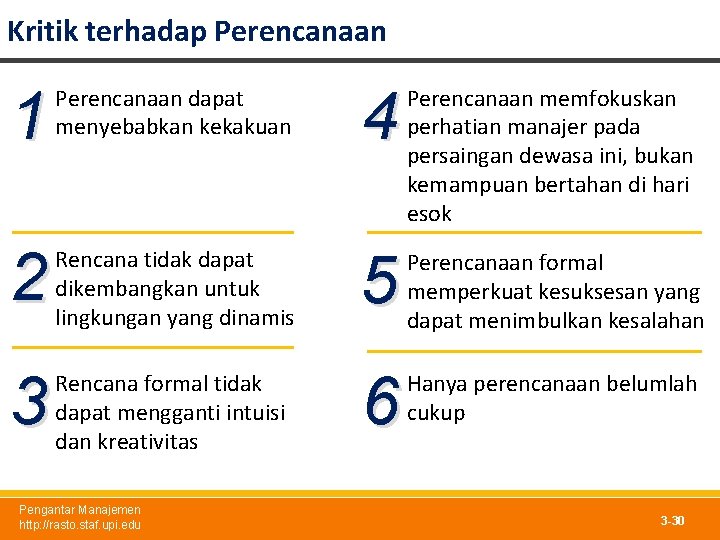 Kritik terhadap Perencanaan

1 Perencanaan dapat menyebabkan kekakuan

2 Rencana tidak dapat dikembangkan untuk lingkungan yang dinamis

3 Rencana formal tidak dapat mengganti intuisi dan kreativitas

4 Perencanaan memfokuskan perhatian manajer pada persaingan dewasa ini, bukan kemampuan bertahan di hari esok

5 Perencanaan formal memperkuat kesuksesan yang dapat menimbulkan kesalahan

6 Hanya perencanaan belumlah cukup

Pengantar Manajemen
http://rasto.staf.upi.edu

3-30